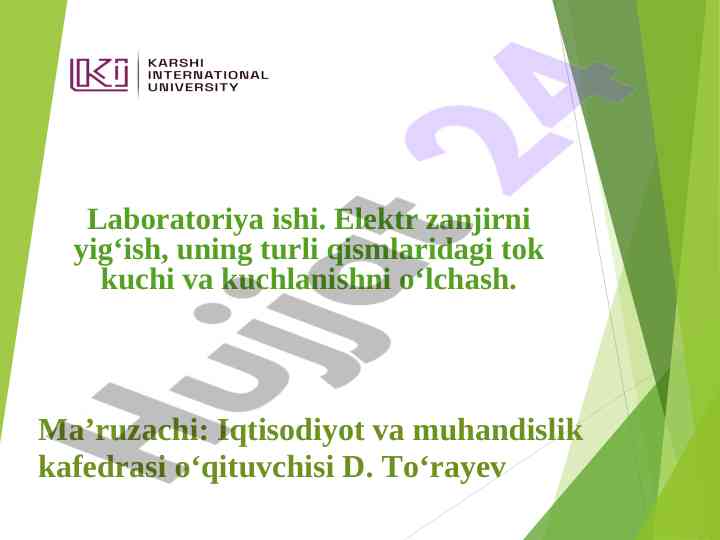 KARSHI INTERNATIONAL UNIVERSITY

Hujjat 24

Laboratoriya ishi. Elektr zanjirni yig‘ish, uning turli qismlaridagi tok kuchi va kuchlanishni o‘lchash.

Ma’ruzachi: Iqtisodiyot va muhandislik kafedrasi o‘qituvchisi D. To‘rayev